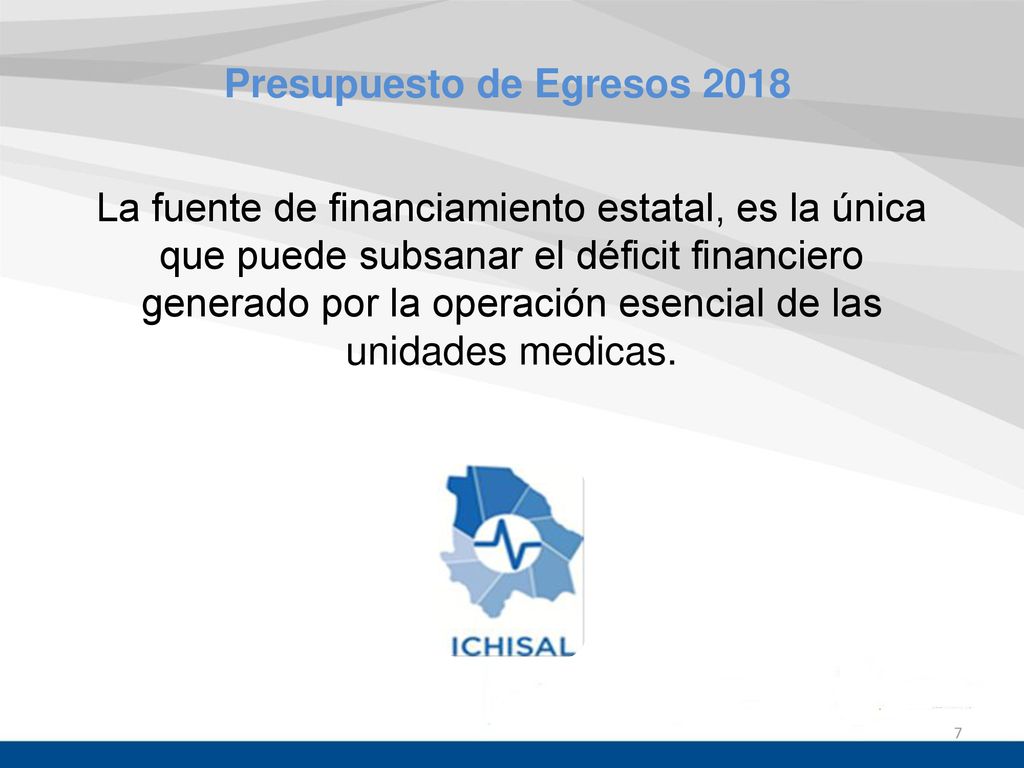 Presupuesto de Egresos 2018

La fuente de financiamiento estatal, es la única que puede subsanar el déficit financiero generado por la operación esencial de las unidades medicas.

ICHISAL

7